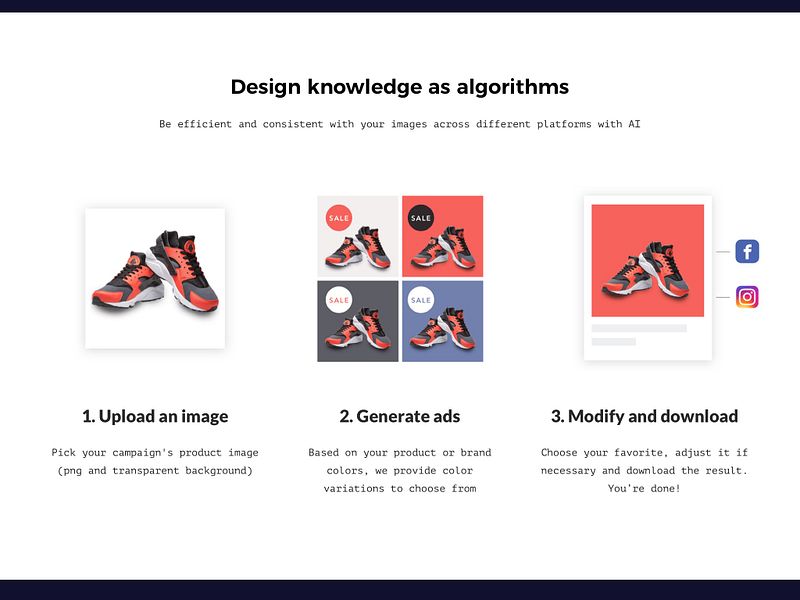 Design knowledge as algorithms

Be efficient and consistent with your images across different platforms with AI

SALE

SALE

SALE

SALE

1. Upload an image

Pick your campaign's product image (png and transparent background)

2. Generate ads

Based on your product or brand colors, we provide color variations to choose from

3. Modify and download

Choose your favorite, adjust it if necessary and download the result. You're done!